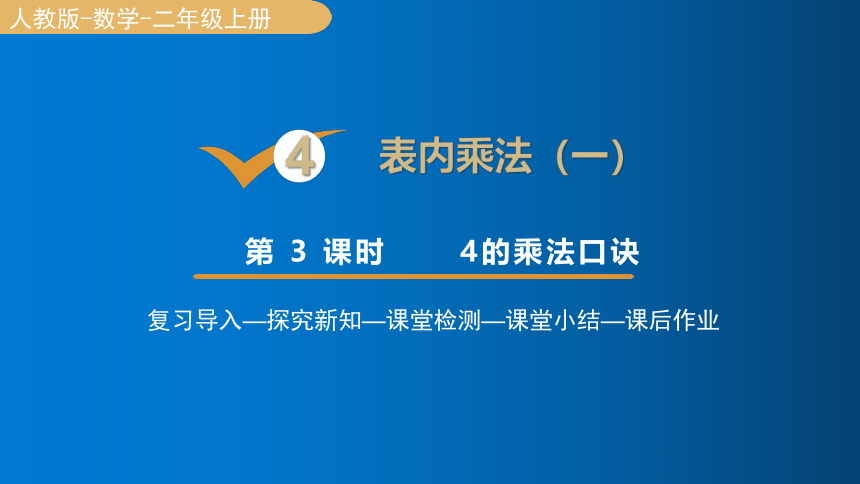 人教版-数学-二年级上册

4 表内乘法（一）

第 3 课时　　4的乘法口诀

复习导入—探究新知—课堂检测—课堂小结—课后作业